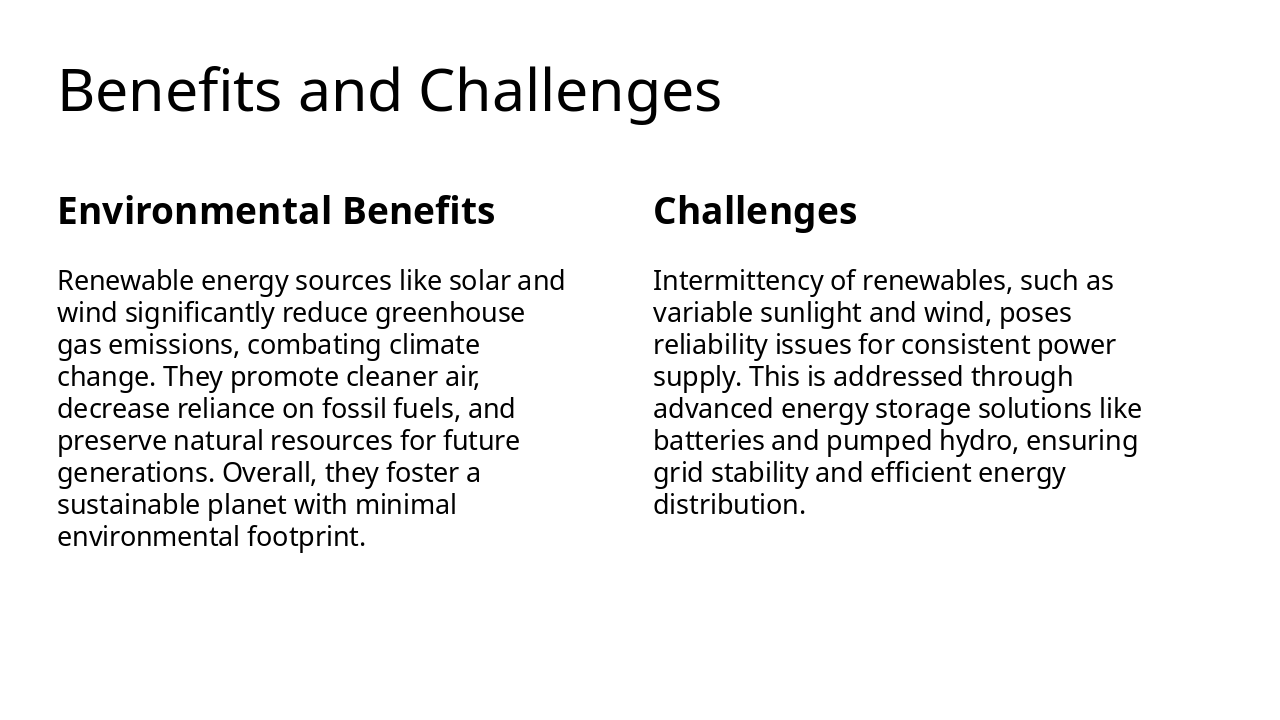 Benefits and Challenges

Environmental Benefits

Renewable energy sources like solar and wind significantly reduce greenhouse gas emissions, combating climate change. They promote cleaner air, decrease reliance on fossil fuels, and preserve natural resources for future generations. Overall, they foster a sustainable planet with minimal environmental footprint.

Challenges

Intermittency of renewables, such as variable sunlight and wind, poses reliability issues for consistent power supply. This is addressed through advanced energy storage solutions like batteries and pumped hydro, ensuring grid stability and efficient energy distribution.